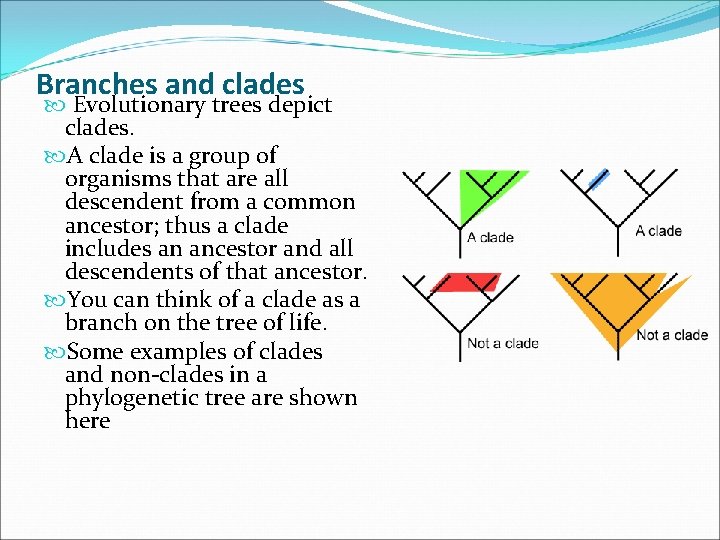 Branches and clades

Evolutionary trees depict clades.

A clade is a group of organisms that are all descendent from a common ancestor; thus a clade includes an ancestor and all descendents of that ancestor.

You can think of a clade as a branch on the tree of life.

Some examples of clades and non-clades in a phylogenetic tree are shown here

A clade

A clade

Not a clade

Not a clade